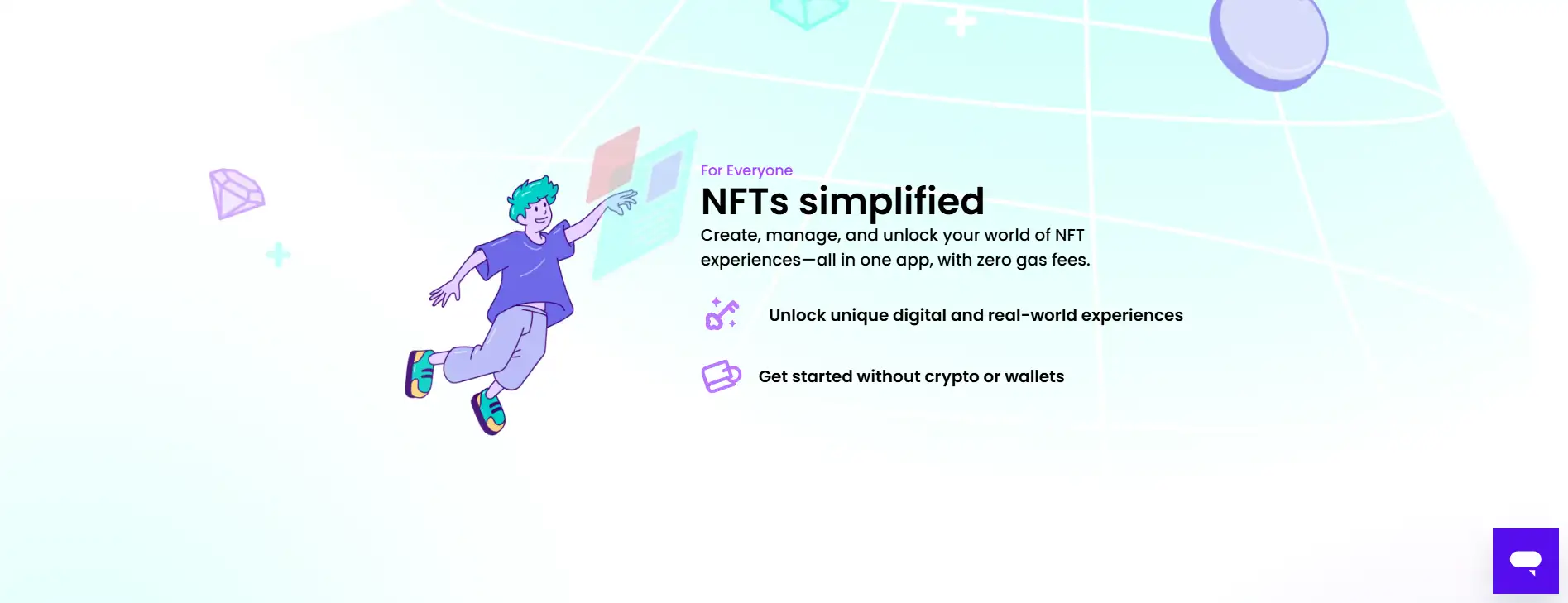 For Everyone

NFTs simplified

Create, manage, and unlock your world of NFT experiences—all in one app, with zero gas fees.

Unlock unique digital and real-world experiences

Get started without crypto or wallets